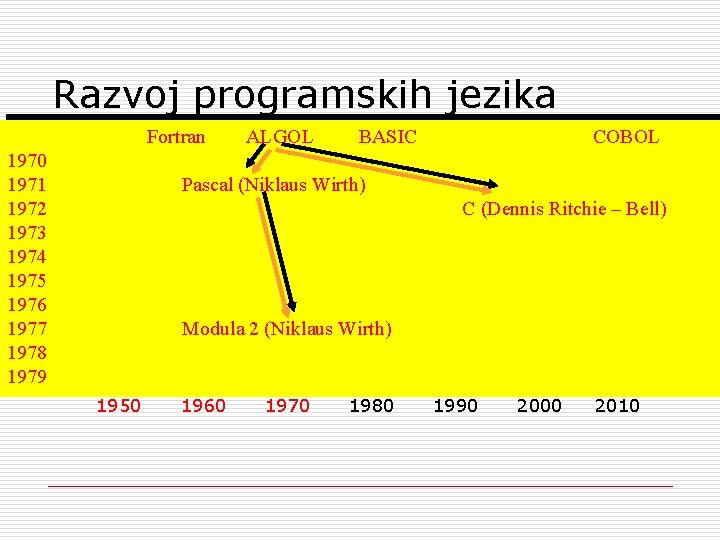 Razvoj programskih jezika

Fortran ALGOL BASIC COBOL

1970
1971 Pascal (Niklaus Wirth)
1972 C (Dennis Ritchie – Bell)
1973
1974
1975
1976
1977 Modula 2 (Niklaus Wirth)
1978
1979

1950 1960 1970 1980 1990 2000 2010